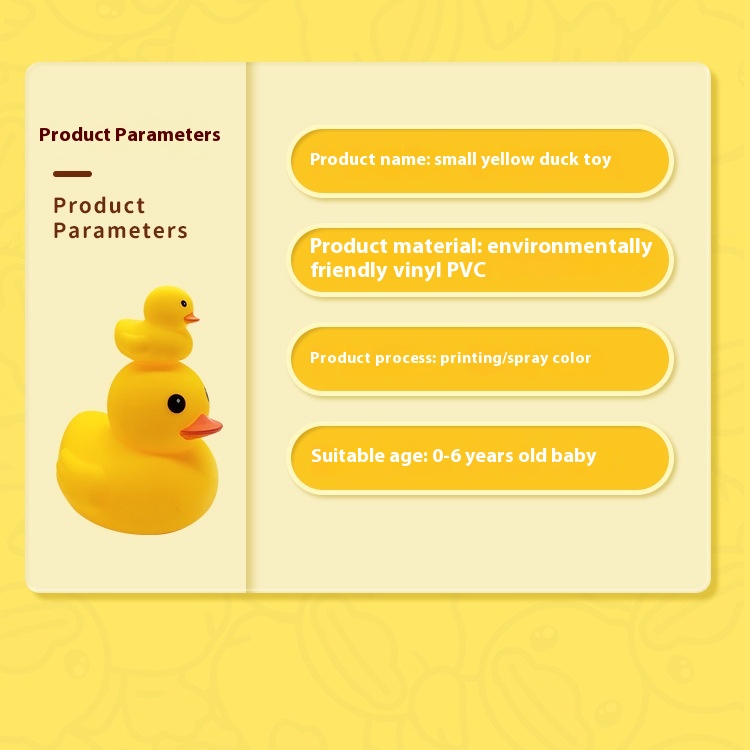 Product Parameters

Product Parameters

Product name: small yellow duck toy

Product material: environmentally friendly vinyl PVC

Product process: printing/spray color

Suitable age: 0-6 years old baby